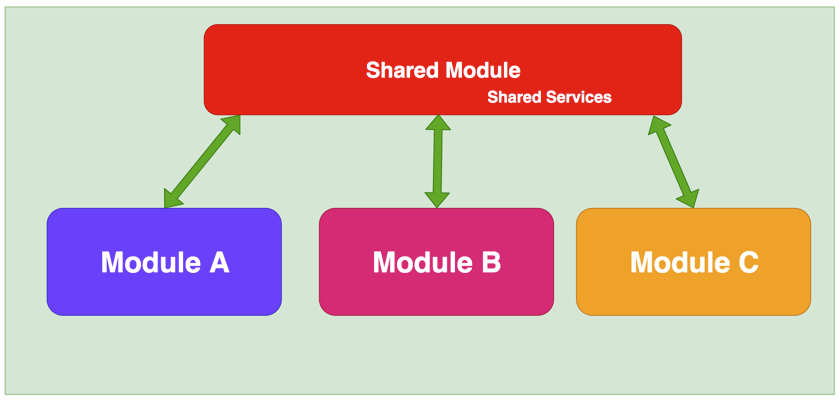 Shared Module
Shared Services

Module A

Module B

Module C